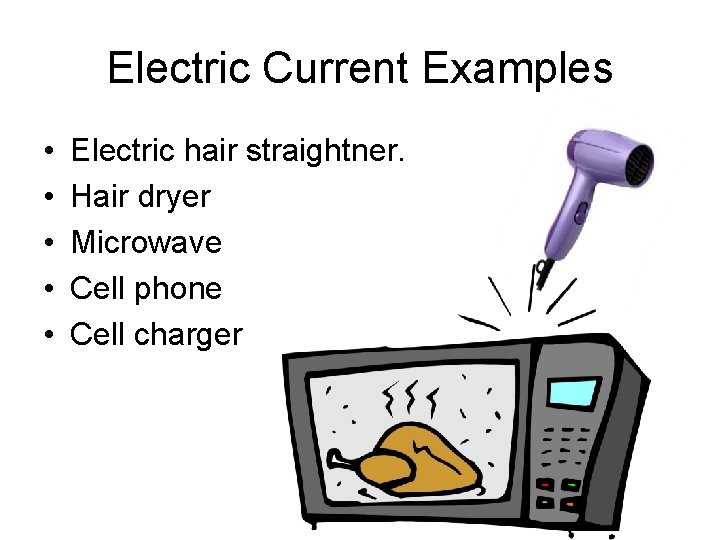 Electric Current Examples

• Electric hair straightner.
• Hair dryer
• Microwave
• Cell phone
• Cell charger